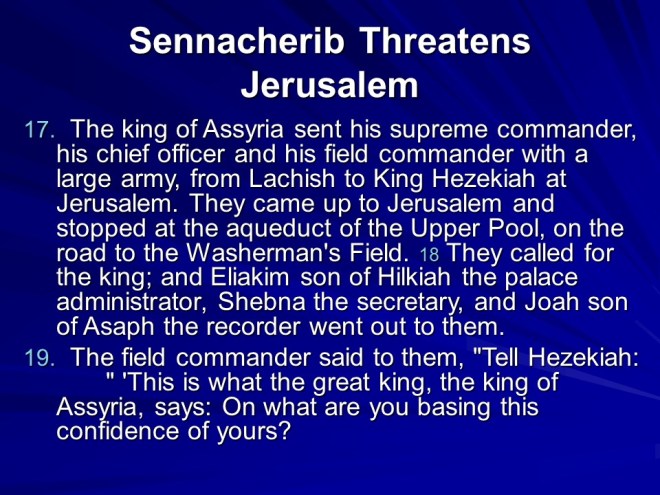 Sennacherib Threatens Jerusalem

17. The king of Assyria sent his supreme commander, his chief officer and his field commander with a large army, from Lachish to King Hezekiah at Jerusalem. They came up to Jerusalem and stopped at the aqueduct of the Upper Pool, on the road to the Washerman's Field. 18 They called for the king; and Eliakim son of Hilkiah the palace administrator, Shebna the secretary, and Joah son of Asaph the recorder went out to them.

19. The field commander said to them, "Tell Hezekiah: " 'This is what the great king, the king of Assyria, says: On what are you basing this confidence of yours?